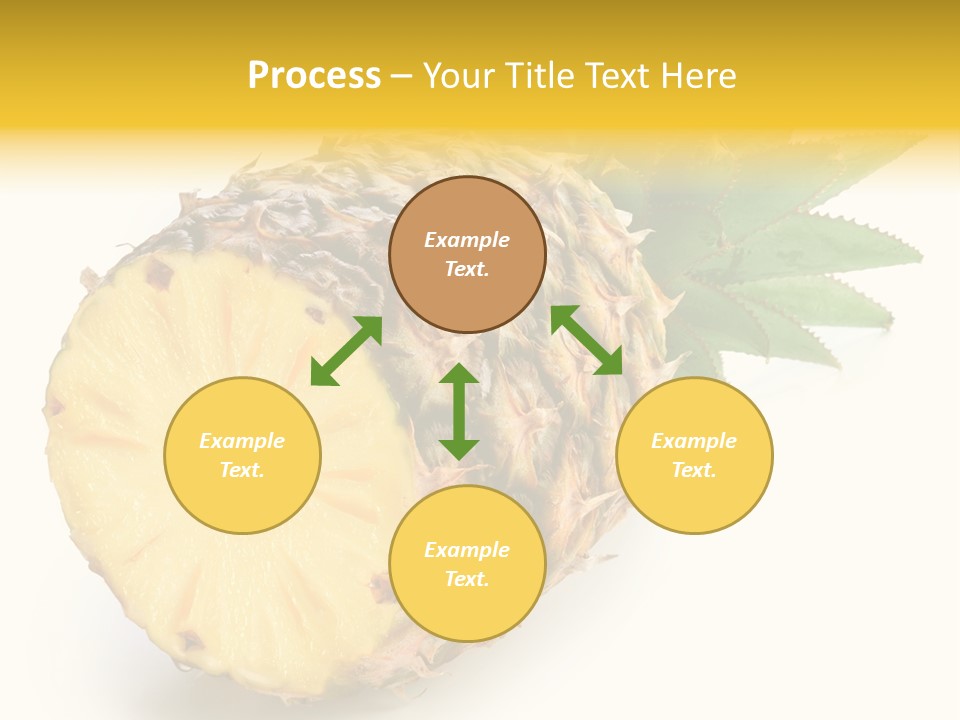 Process – Your Title Text Here

Example Text.

Example Text.

Example Text.

Example Text.